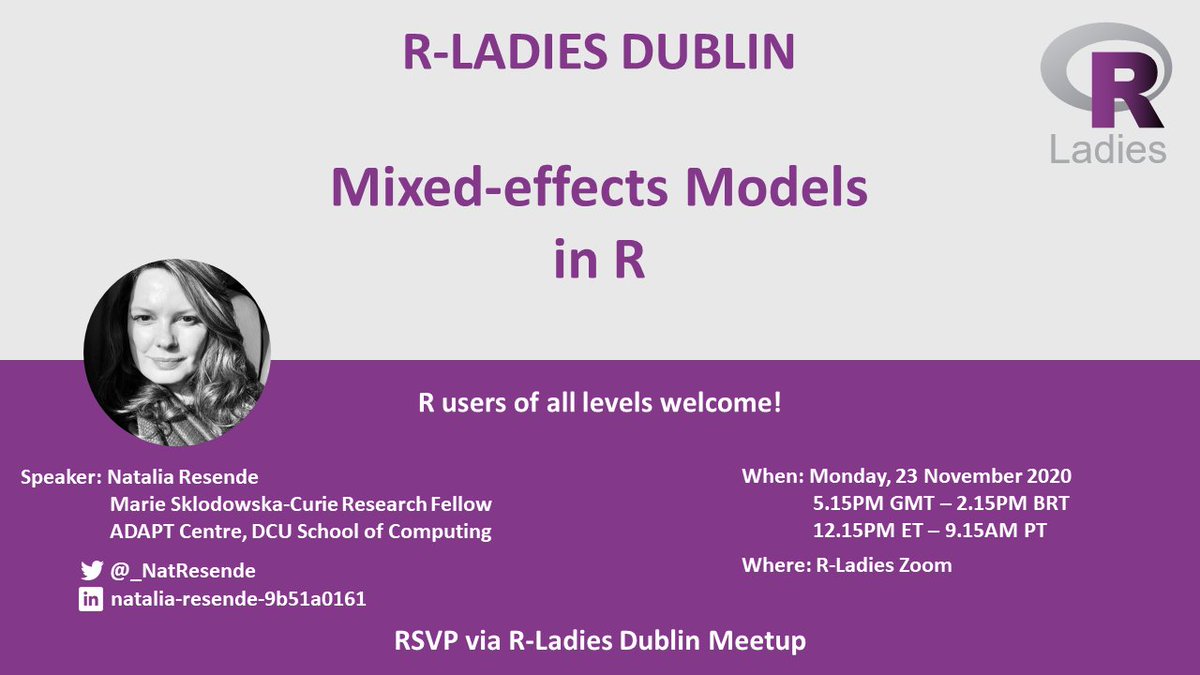 R-LADIES DUBLIN

R Ladies

Mixed-effects Models in R

R users of all levels welcome!

Speaker: Natalia Resende
Marie Sklodowska-Curie Research Fellow
ADAPT Centre, DCU School of Computing

@_NatResende
natalia-resende-9b51a0161

When: Monday, 23 November 2020
5.15PM GMT – 2.15PM BRT
12.15PM ET – 9.15AM PT

Where: R-Ladies Zoom

RSVP via R-Ladies Dublin Meetup